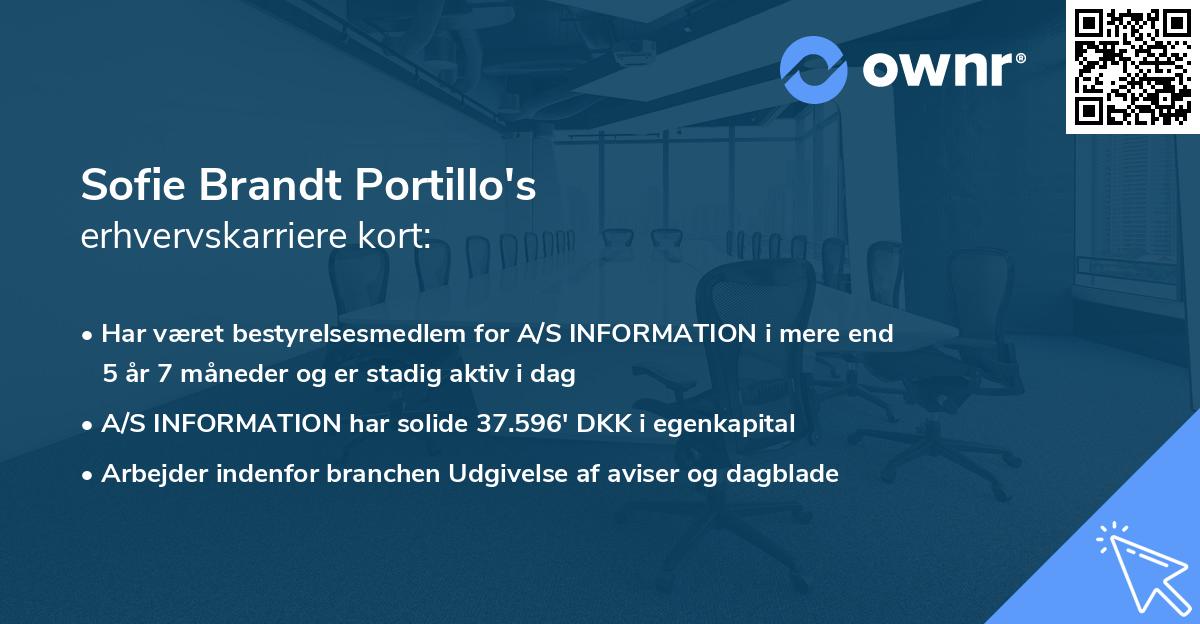 ownr®

Sofie Brandt Portillo's
erhvervskarriere kort:

• Har været bestyrelsesmedlem for A/S INFORMATION i mere end 5 år 7 måneder og er stadig aktiv i dag

• A/S INFORMATION har solide 37.596' DKK i egenkapital

• Arbejder indenfor branchen Udgivelse af aviser og dagblade